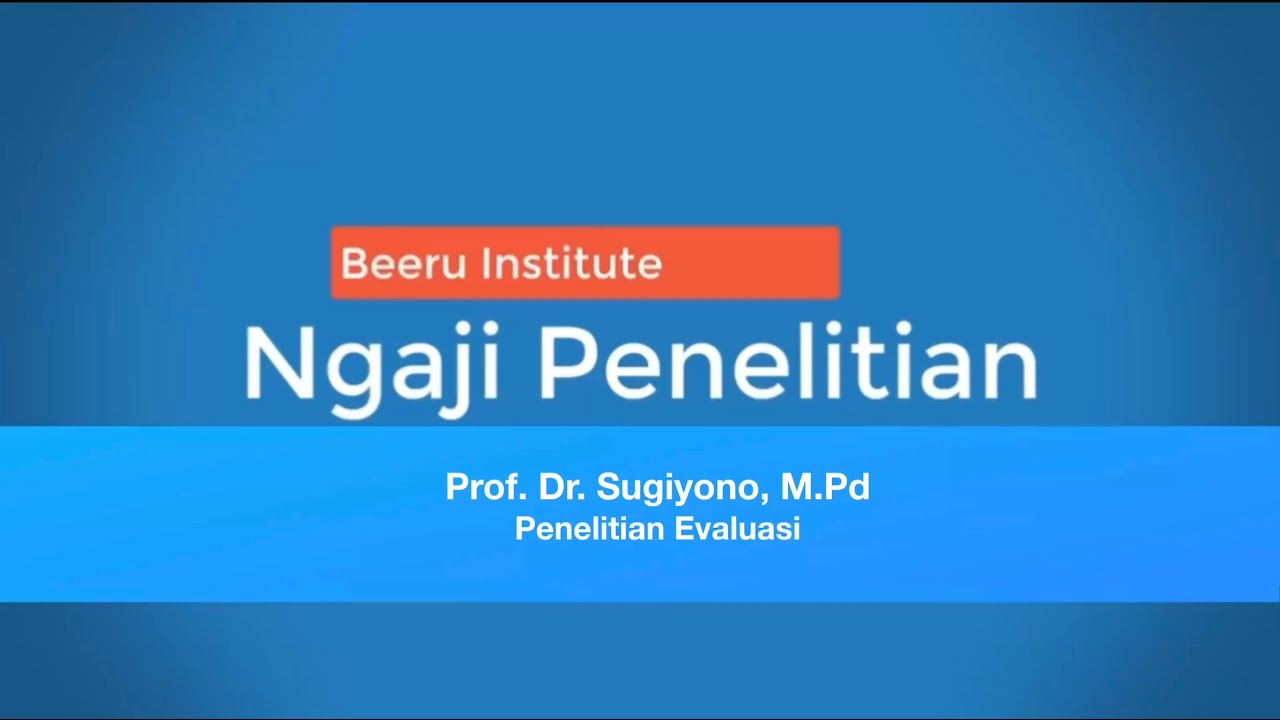 Beeru Institute
Ngaji Penelitian

Prof. Dr. Sugiyono, M.Pd
Penelitian Evaluasi